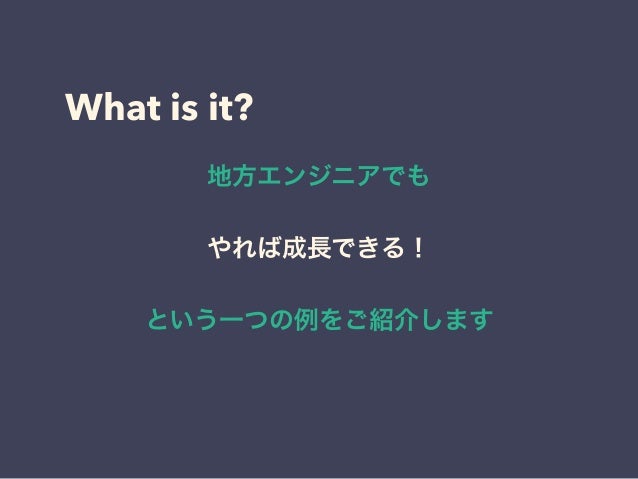 What is it?

地方エンジニアでも

やれば成長できる！

という一つの例をご紹介します